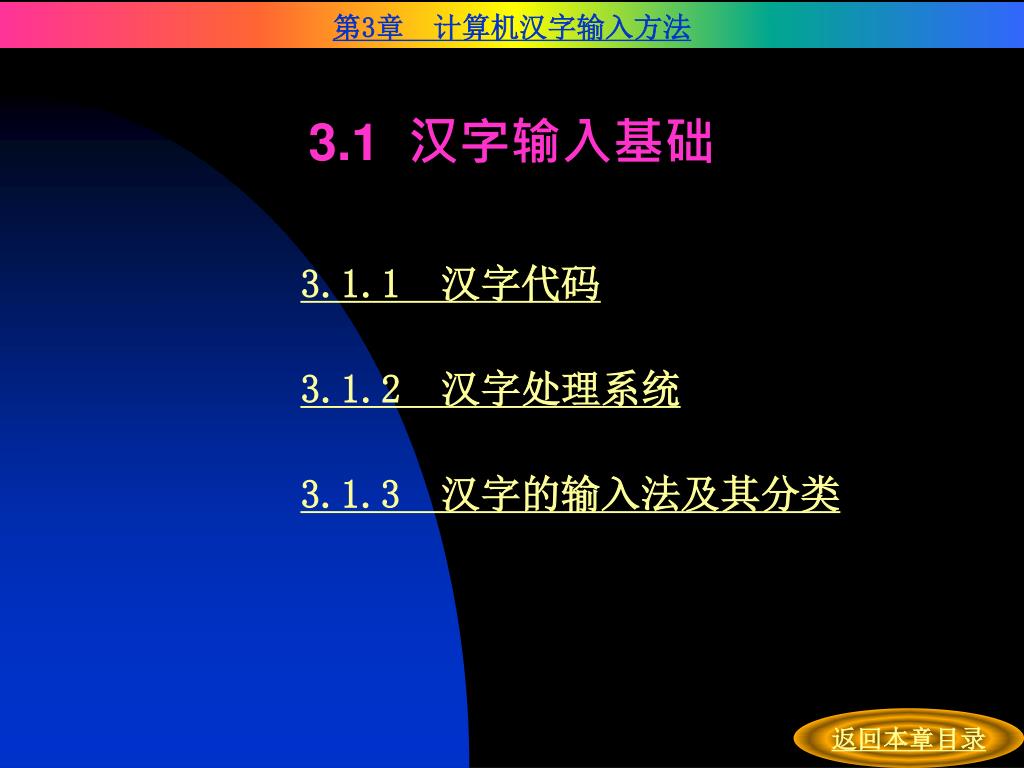 第3章　计算机汉字输入方法

3.1 汉字输入基础

3.1.1　汉字代码

3.1.2　汉字处理系统

3.1.3　汉字的输入法及其分类

返回本章目录